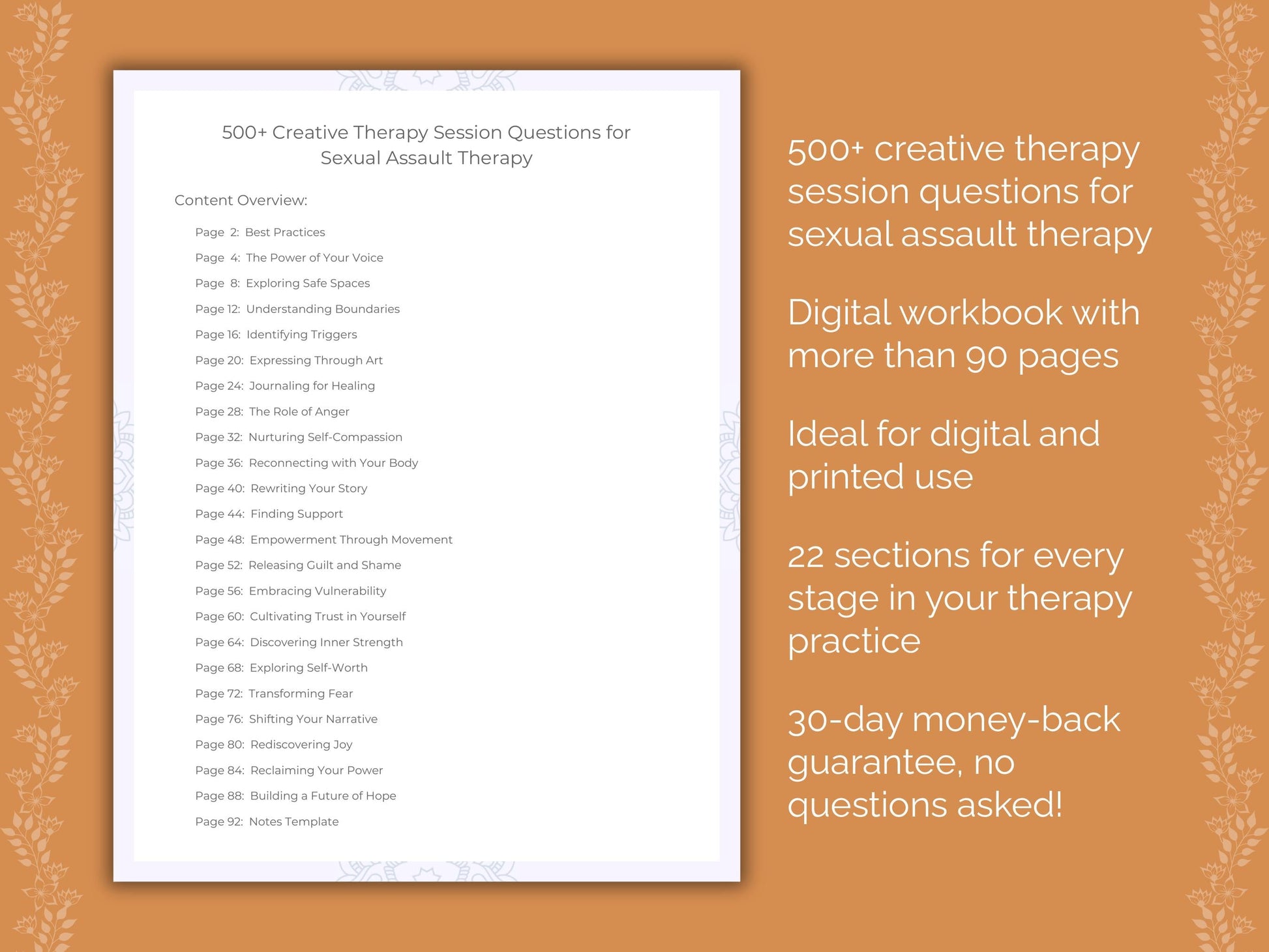 500+ Creative Therapy Session Questions for Sexual Assault Therapy

Content Overview:

Page 2: Best Practices
Page 4: The Power of Your Voice
Page 8: Exploring Safe Spaces
Page 12: Understanding Boundaries
Page 16: Identifying Triggers
Page 20: Expressing Through Art
Page 24: Journaling for Healing
Page 28: The Role of Anger
Page 32: Nurturing Self-Compassion
Page 36: Reconnecting with Your Body
Page 40: Rewriting Your Story
Page 44: Finding Support
Page 48: Empowerment Through Movement
Page 52: Releasing Guilt and Shame
Page 56: Embracing Vulnerability
Page 60: Cultivating Trust in Yourself
Page 64: Discovering Inner Strength
Page 68: Exploring Self-Worth
Page 72: Transforming Fear
Page 76: Shifting Your Narrative
Page 80: Rediscovering Joy
Page 84: Reclaiming Your Power
Page 88: Building a Future of Hope
Page 92: Notes Template

500+ creative therapy session questions for sexual assault therapy

Digital workbook with more than 90 pages

Ideal for digital and printed use

22 sections for every stage in your therapy practice

30-day money-back guarantee, no questions asked!